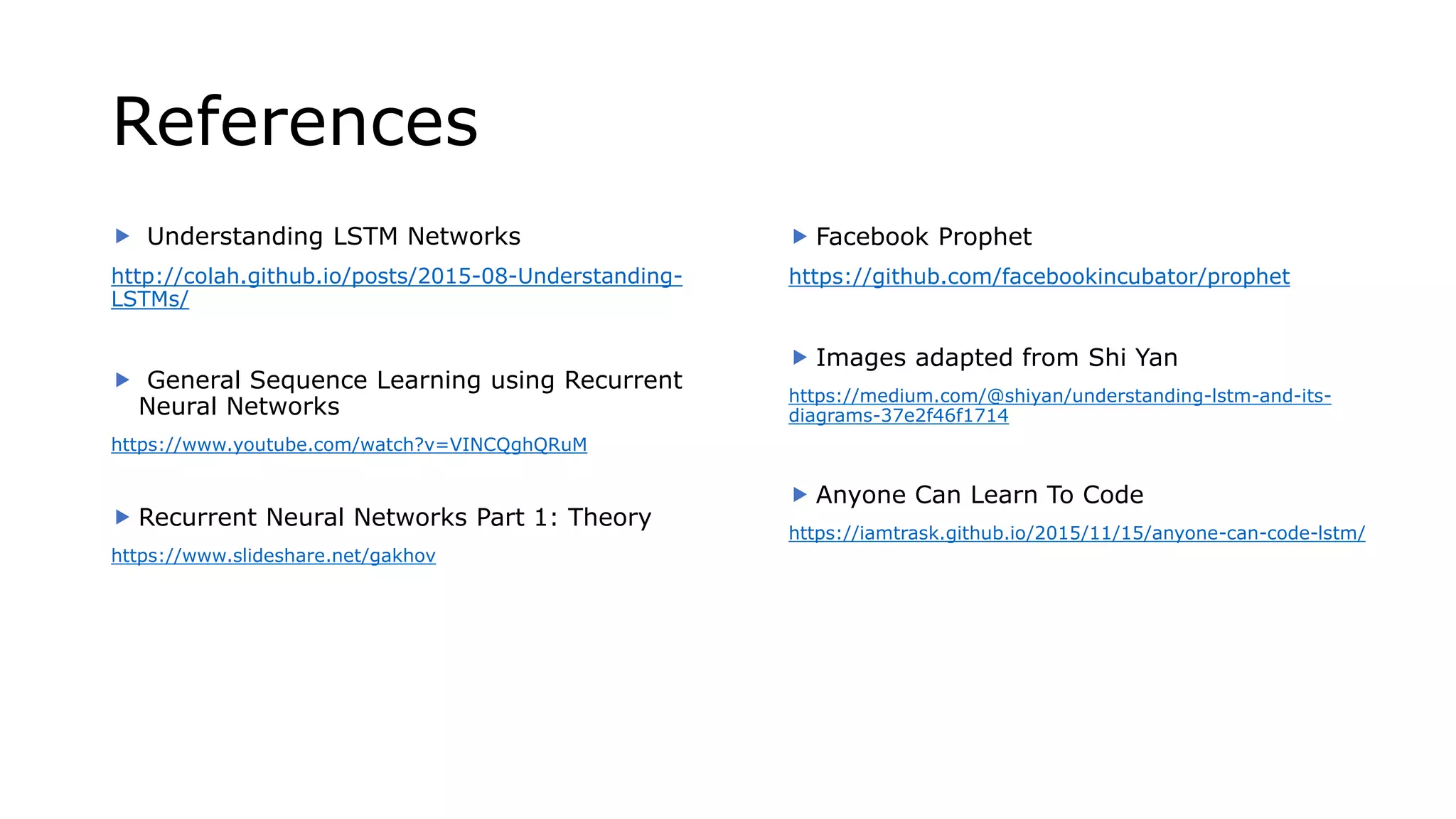 References

Understanding LSTM Networks

http://colah.github.io/posts/2015-08-Understanding-LSTMs/

General Sequence Learning using Recurrent Neural Networks

https://www.youtube.com/watch?v=VINCQghQRuM

Recurrent Neural Networks Part 1: Theory

https://www.slideshare.net/gakhov

Facebook Prophet

https://github.com/facebookincubator/prophet

Images adapted from Shi Yan

https://medium.com/@shiyan/understanding-lstm-and-its-diagrams-37e2f46f1714

Anyone Can Learn To Code

https://iamtrask.github.io/2015/11/15/anyone-can-code-lstm/